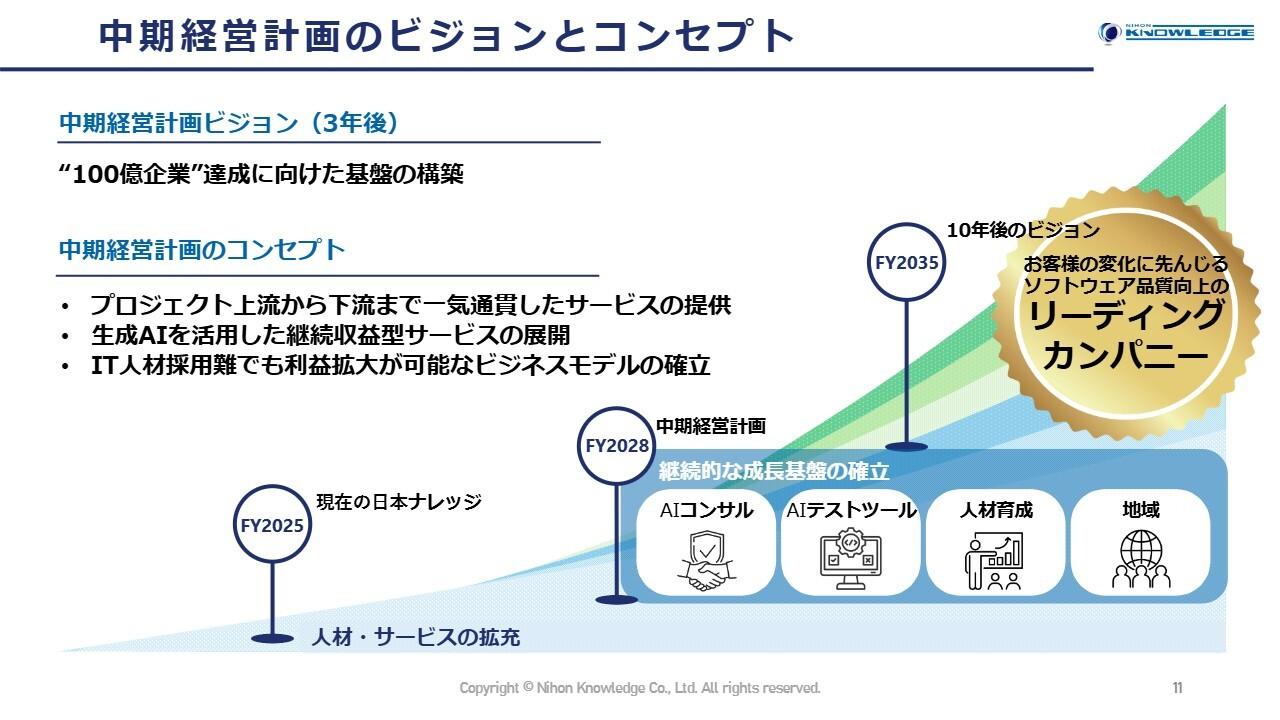 中期経営計画のビジョンとコンセプト

NIHON KNOWLEDGE

中期経営計画ビジョン（3年後）

“100億企業”達成に向けた基盤の構築

中期経営計画のコンセプト

• プロジェクト上流から下流まで一気通貫したサービスの提供
• 生成AIを活用した継続収益型サービスの展開
• IT人材採用難でも利益拡大が可能なビジネスモデルの確立

FY2035

10年後のビジョン

お客様の変化に先んじる
ソフトウェア品質向上の
リーディング
カンパニー

FY2028

中期経営計画

継続的な成長基盤の確立

AIコンサル

AIテストツール

人材育成

地域

FY2025

現在の日本ナレッジ

人材・サービスの拡充

Copyright © Nihon Knowledge Co., Ltd. All rights reserved.

11